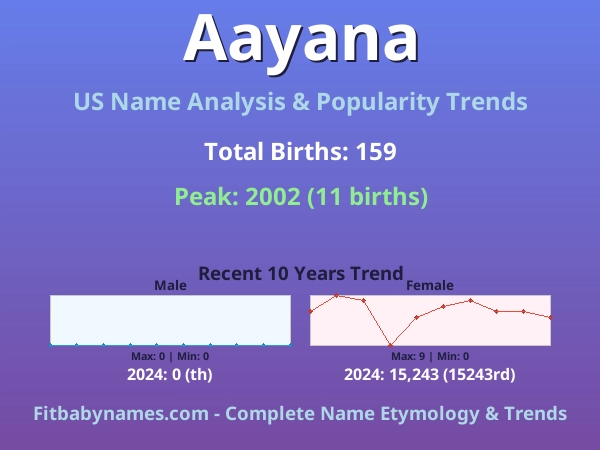 Aayana

US Name Analysis & Popularity Trends

Total Births: 159

Peak: 2002 (11 births)

Recent 10 Years Trend

Male

Max: 0 | Min: 0

2024: 0 (th)

Female

Max: 9 | Min: 0

2024: 15,243 (15243rd)

Fitbabynames.com - Complete Name Etymology & Trends